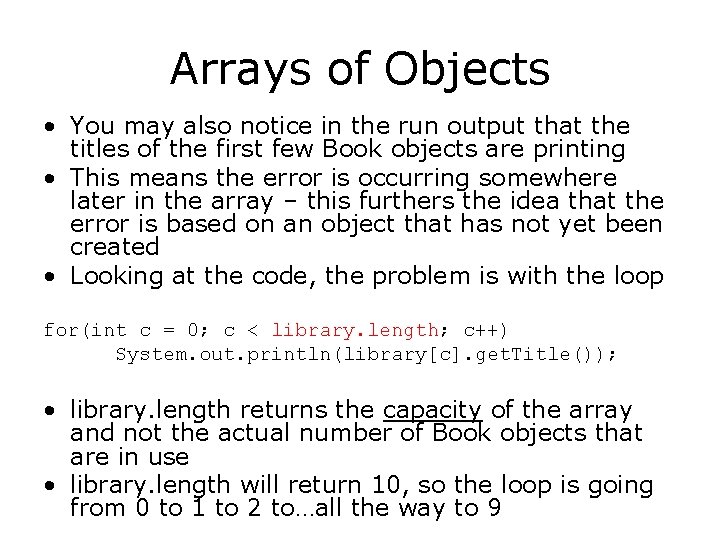 Arrays of Objects

• You may also notice in the run output that the titles of the first few Book objects are printing
• This means the error is occurring somewhere later in the array – this furthers the idea that the error is based on an object that has not yet been created
• Looking at the code, the problem is with the loop

for(int c = 0; c < library.length; c++)
      System.out.println(library[c].getTitle());

• library.length returns the capacity of the array and not the actual number of Book objects that are in use
• library.length will return 10, so the loop is going from 0 to 1 to 2 to…all the way to 9